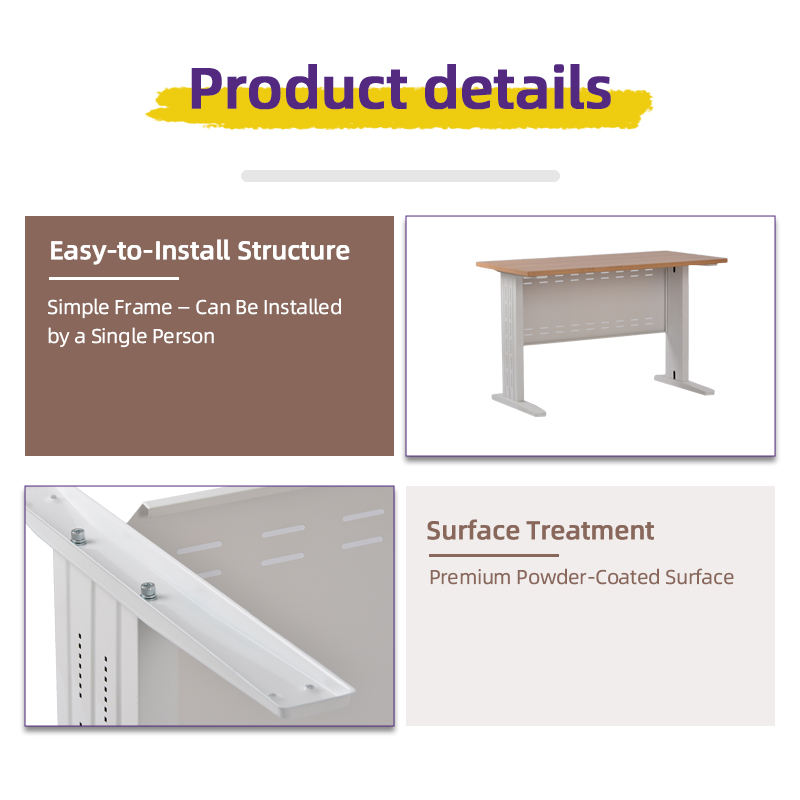 Product details

Easy-to-Install Structure

Simple Frame – Can Be Installed by a Single Person

Surface Treatment

Premium Powder-Coated Surface